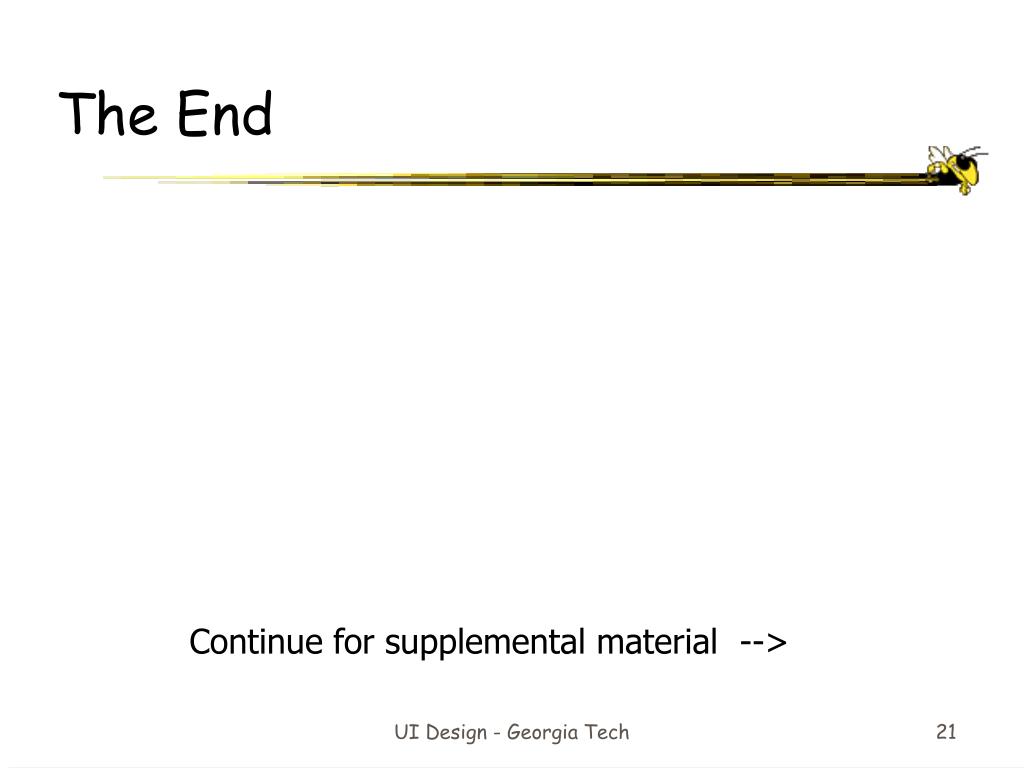 The End

Continue for supplemental material -->

UI Design - Georgia Tech

21